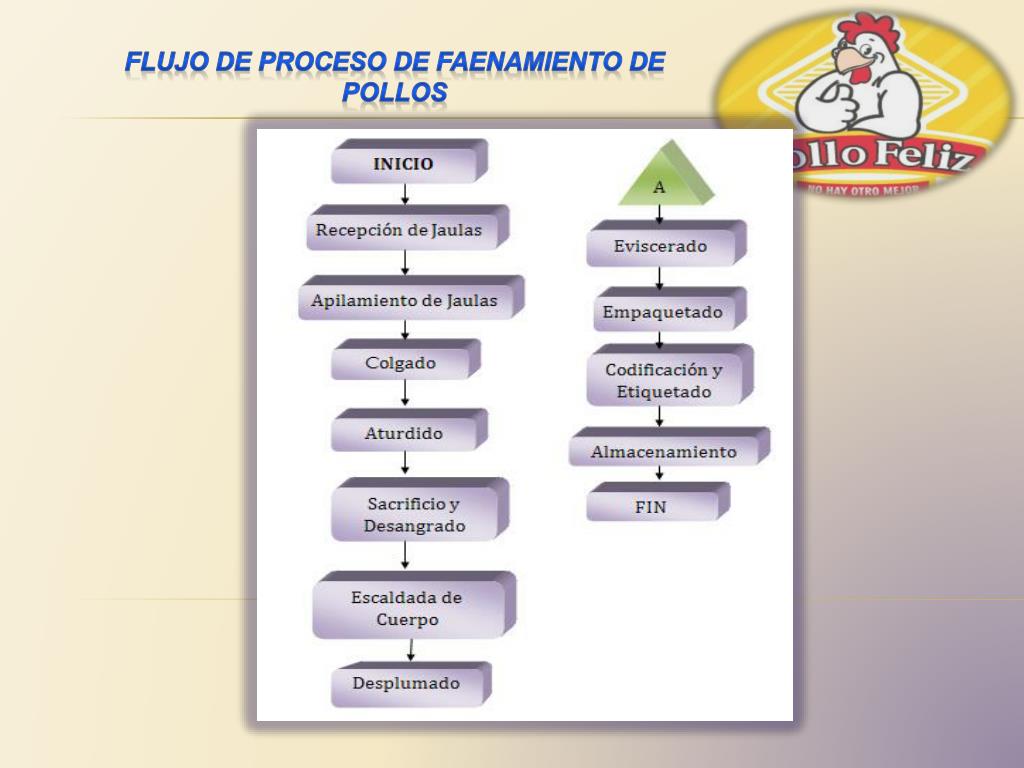 FLUJO DE PROCESO DE FAENAMIENTO DE POLLOS

ollo Feliz
NO HAY OTRO MEJOR

INICIO

Recepción de Jaulas

Apilamiento de Jaulas

Colgado

Aturdido

Sacrificio y Desangrado

Escaldada de Cuerpo

Desplumado

A

Eviscerado

Empaquetado

Codificación y Etiquetado

Almacenamiento

FIN